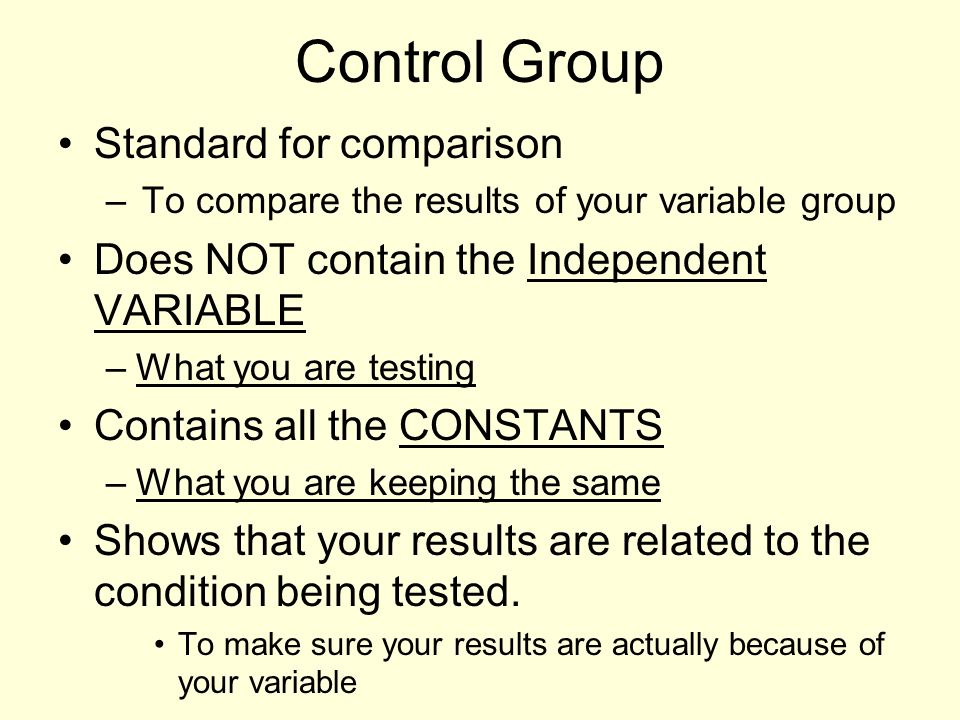 Control Group

• Standard for comparison
  – To compare the results of your variable group
• Does NOT contain the Independent VARIABLE
  – What you are testing
• Contains all the CONSTANTS
  – What you are keeping the same
• Shows that your results are related to the condition being tested.
  • To make sure your results are actually because of your variable